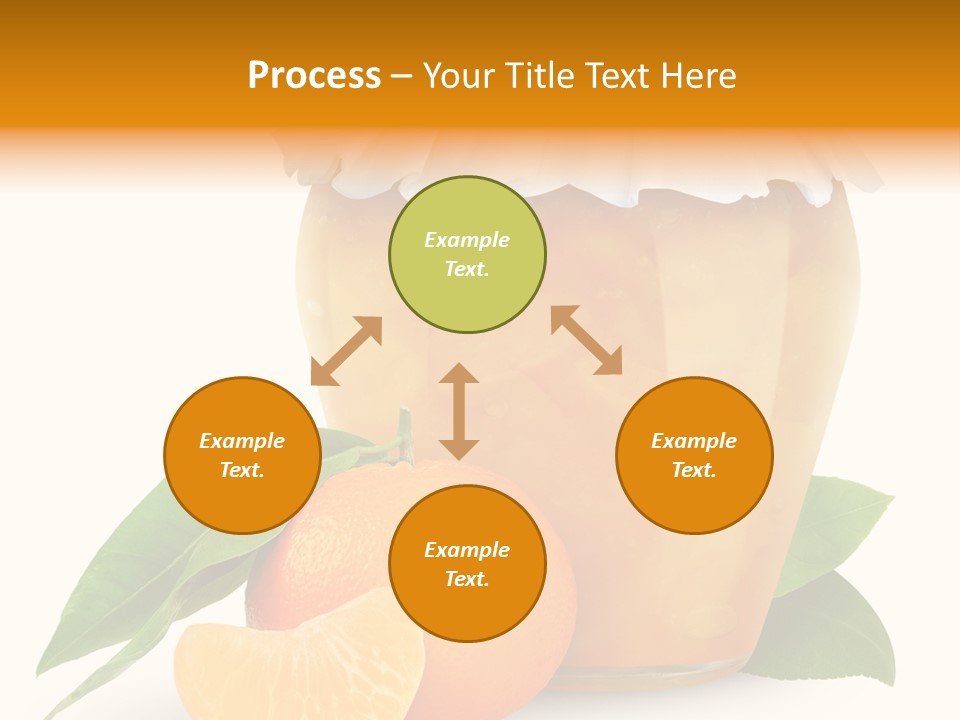 Process – Your Title Text Here

Example Text.

Example Text.

Example Text.

Example Text.